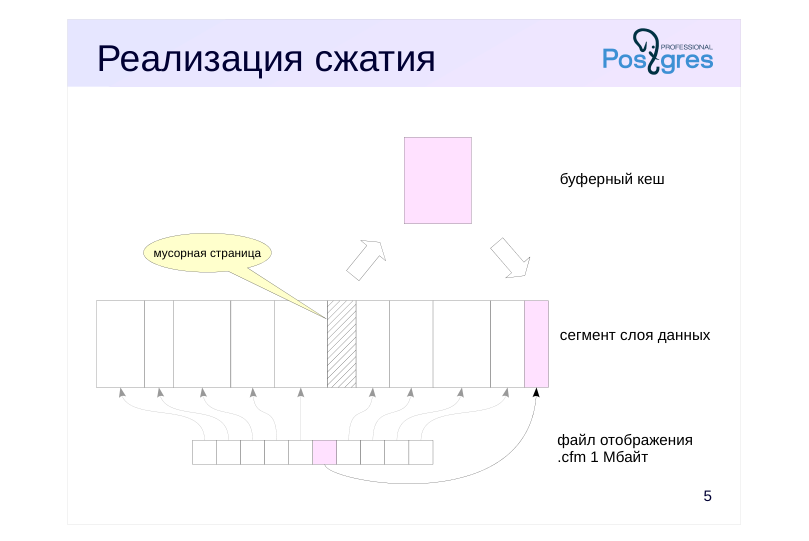 Реализация сжатия

PROFESSIONAL
Postgres

буферный кеш

мусорная страница

сегмент слоя данных

файл отображения
.cfm 1 Мбайт

5